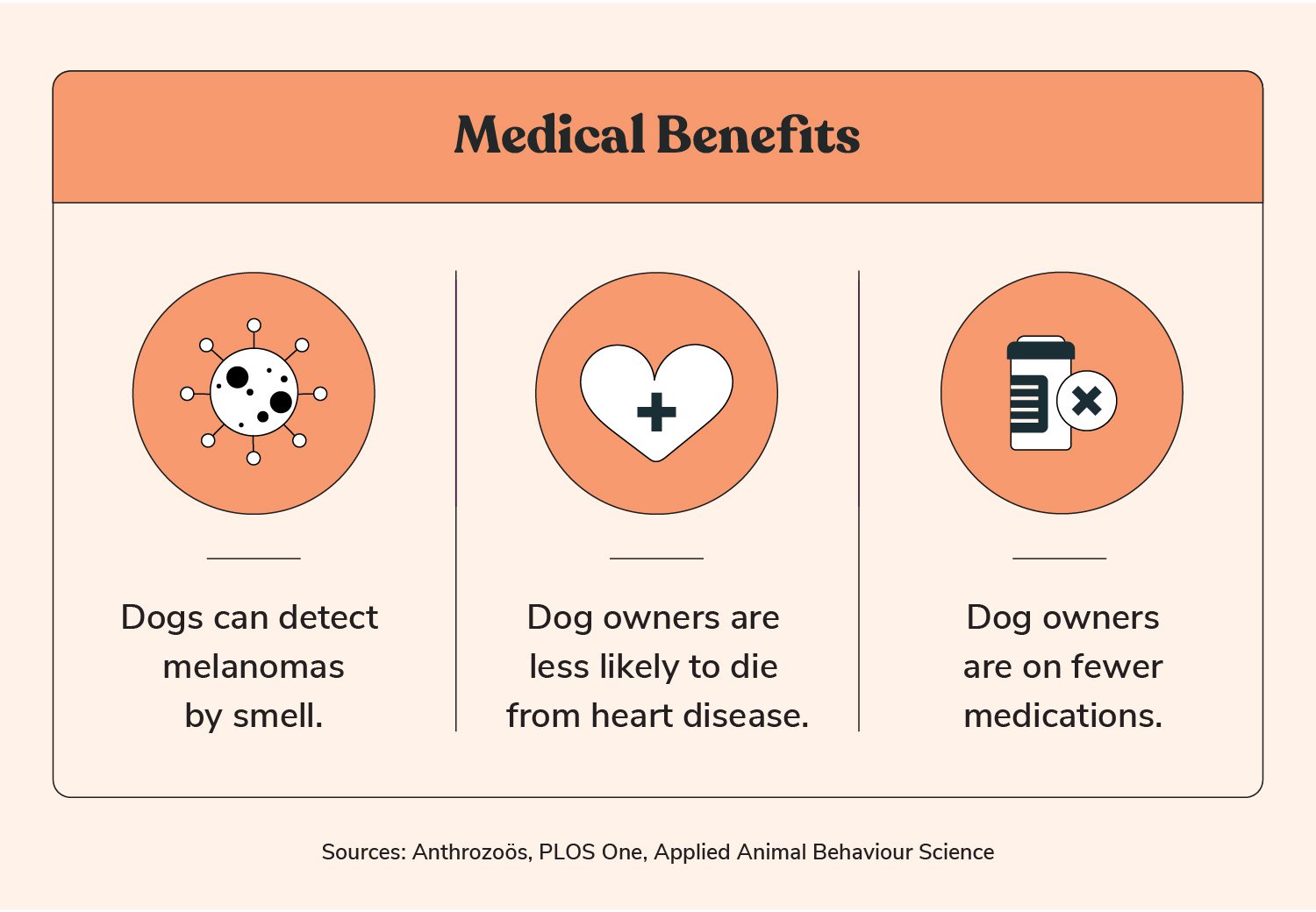 Medical Benefits

Dogs can detect melanomas by smell.

Dog owners are less likely to die from heart disease.

Dog owners are on fewer medications.

Sources: Anthrozoös, PLOS One, Applied Animal Behaviour Science